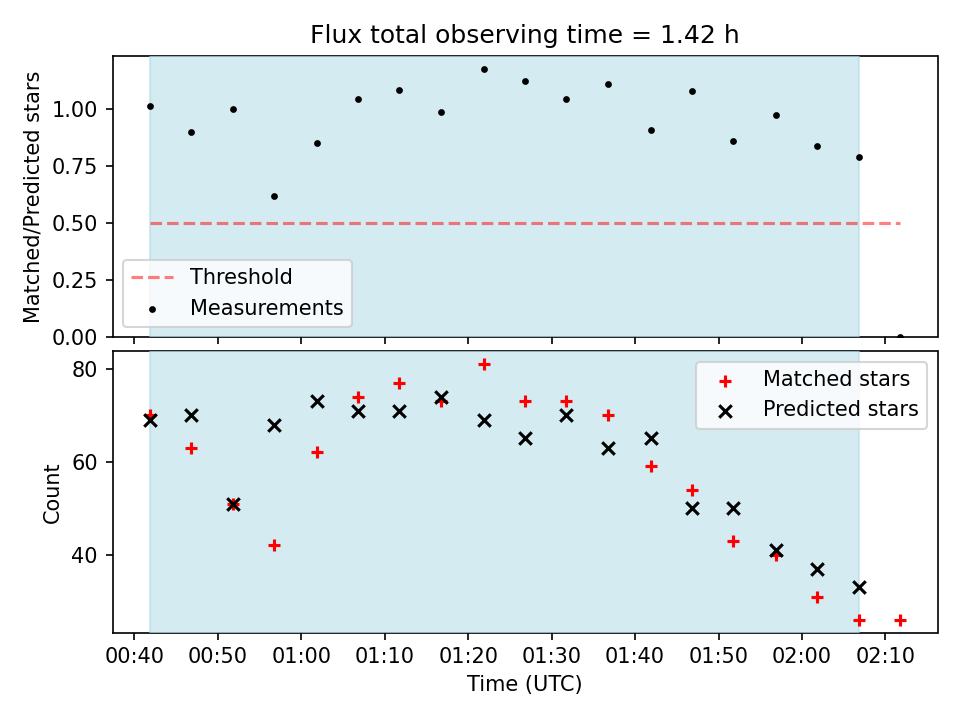 Flux total observing time = 1.42 h

Matched/Predicted stars
1.00
0.75
0.50
0.25
0.00

Threshold
Measurements

Count
80
60
40

Matched stars
Predicted stars

00:40
00:50
01:00
01:10
01:20
01:30
01:40
01:50
02:00
02:10
Time (UTC)